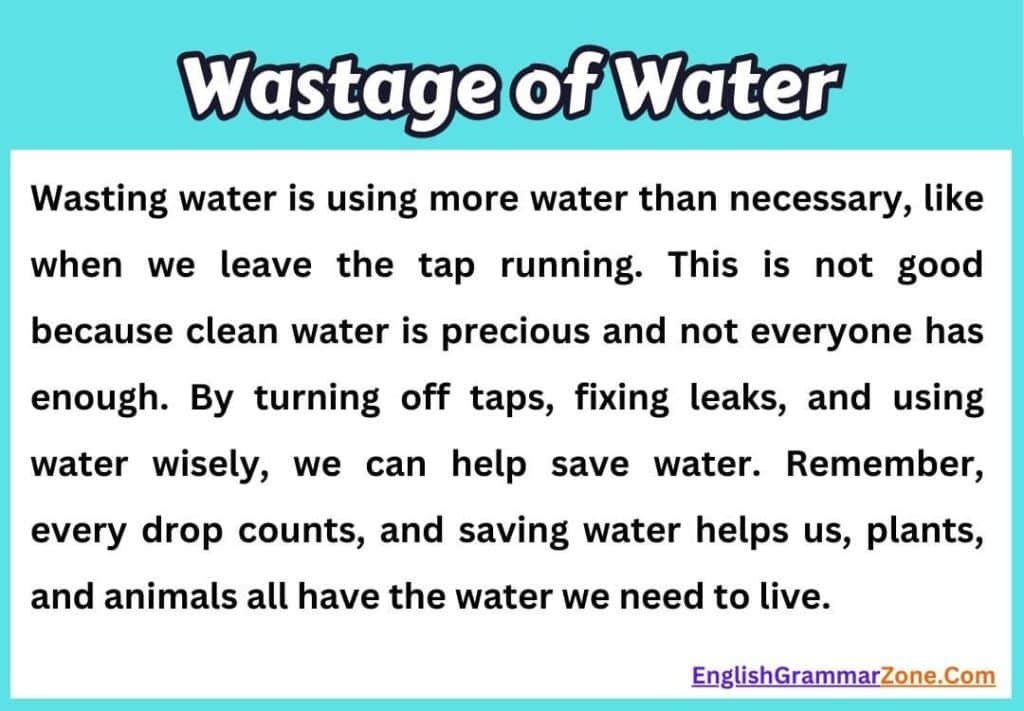 Wastage of Water

Wasting water is using more water than necessary, like when we leave the tap running. This is not good because clean water is precious and not everyone has enough. By turning off taps, fixing leaks, and using water wisely, we can help save water. Remember, every drop counts, and saving water helps us, plants, and animals all have the water we need to live.

EnglishGrammarZone.Com